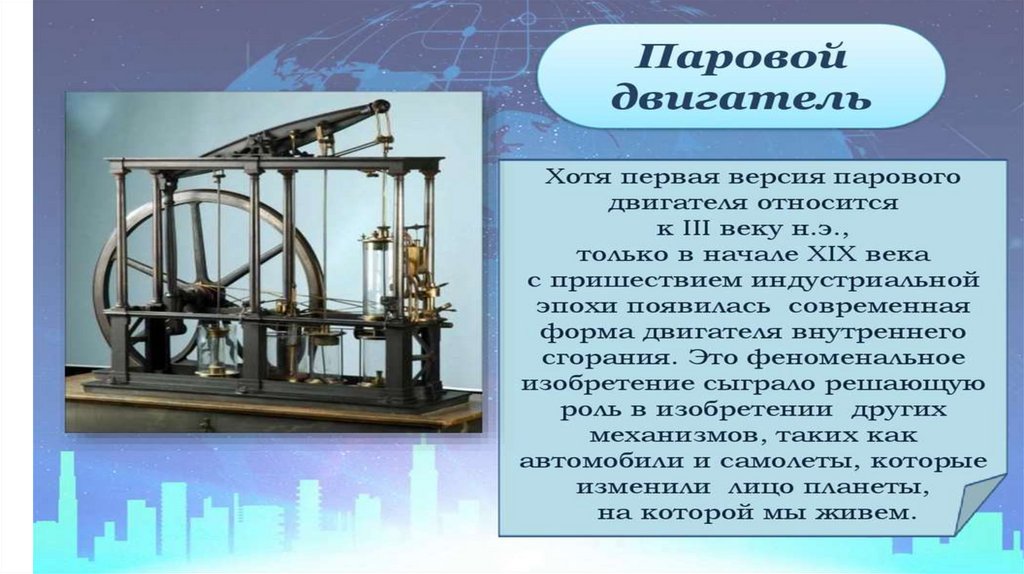 Паровой двигатель

Хотя первая версия парового двигателя относится к III веку н.э., только в начале XIX века с пришествием индустриальной эпохи появилась современная форма двигателя внутреннего сгорания. Это феноменальное изобретение сыграло решающую роль в изобретении других механизмов, таких как автомобили и самолеты, которые изменили лицо планеты, на которой мы живем.